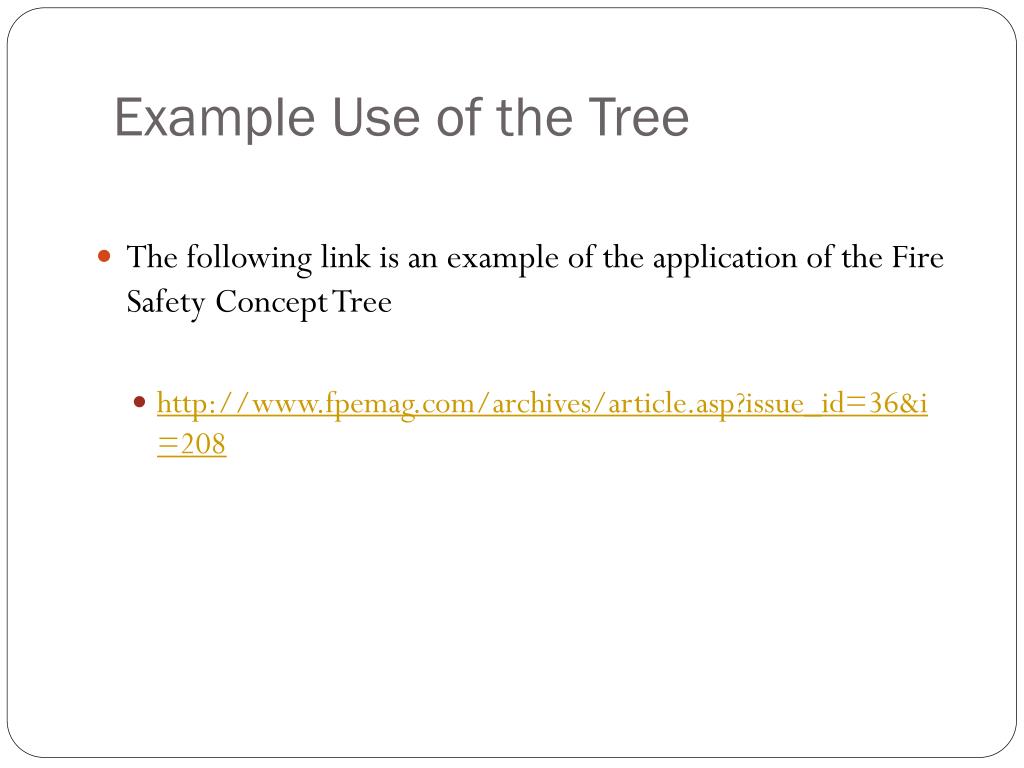 Example Use of the Tree

The following link is an example of the application of the Fire Safety Concept Tree

http://www.fpemag.com/archives/article.asp?issue_id=36&i=208